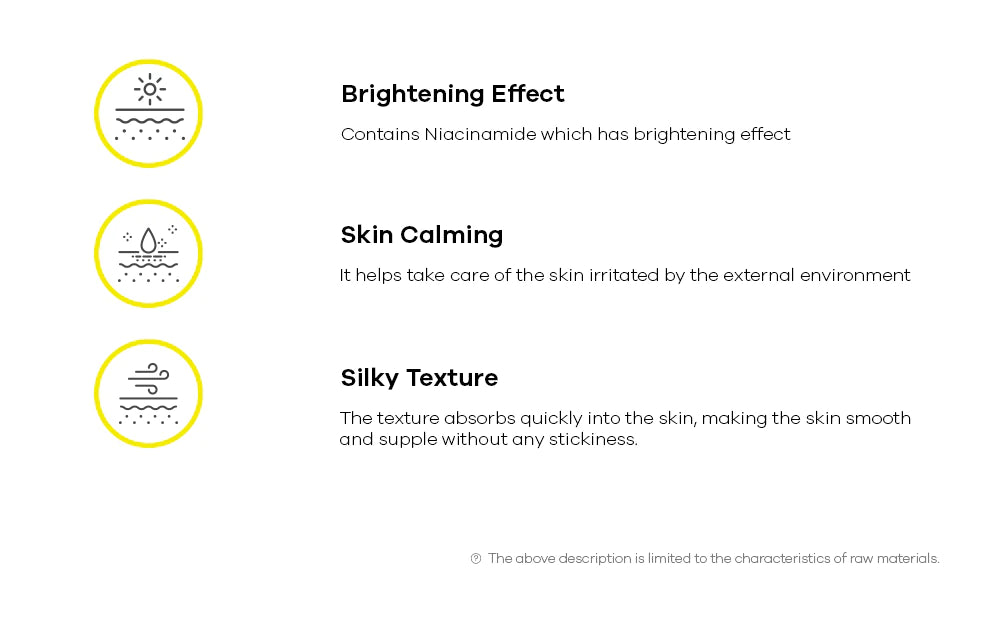 Brightening Effect

Contains Niacinamide which has brightening effect

Skin Calming

It helps take care of the skin irritated by the external environment

Silky Texture

The texture absorbs quickly into the skin, making the skin smooth and supple without any stickiness.

The above description is limited to the characteristics of raw materials.